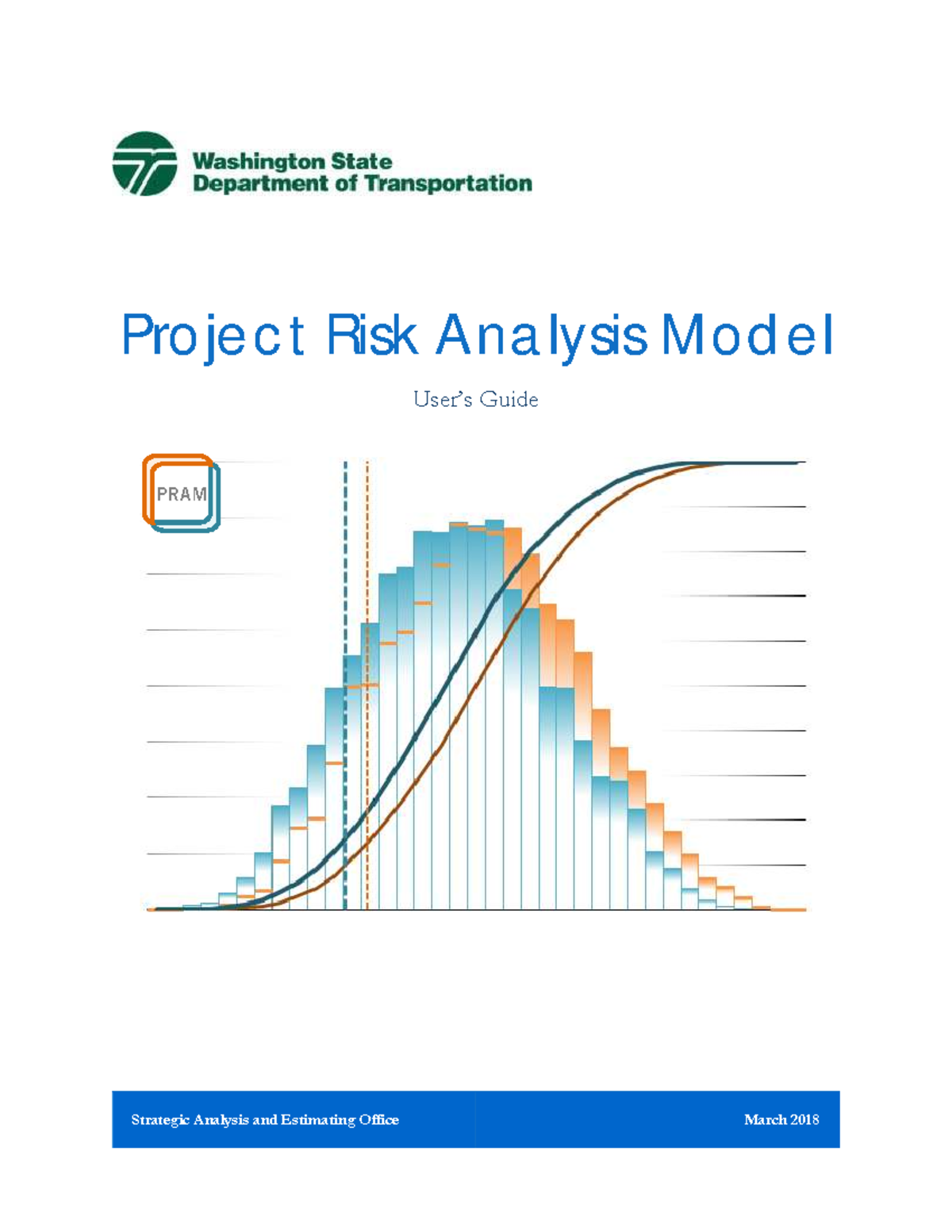 Washington State
Department of Transportation

Project Risk Analysis Model

User's Guide

PRAM

Strategic Analysis and Estimating Office

March 2018